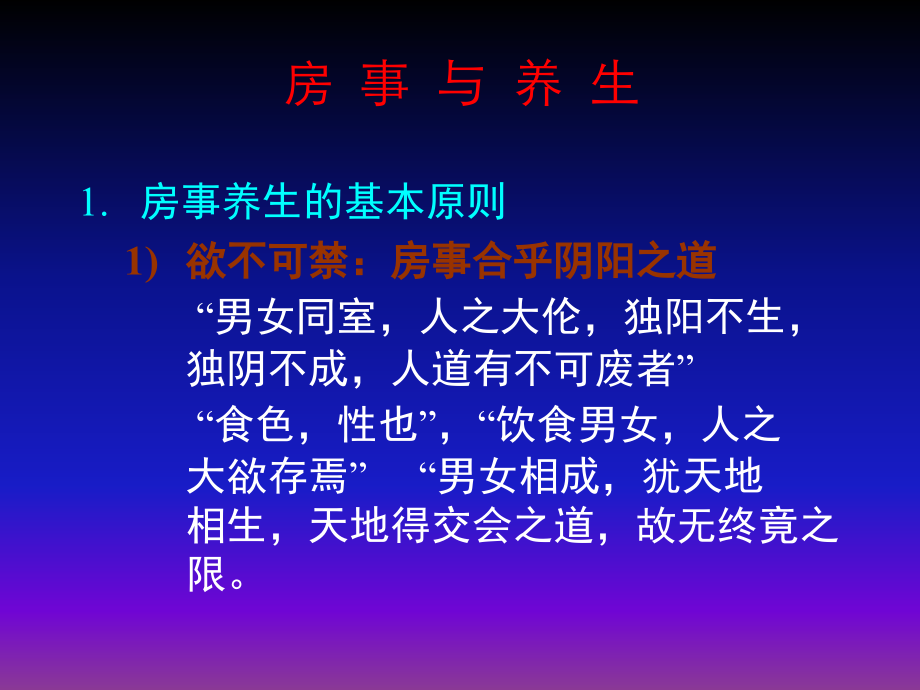 房 事 与 养 生

1. 房事养生的基本原则

1) 欲不可禁：房事合乎阴阳之道

“男女同室，人之大伦，独阳不生，独阴不成，人道有不可废者”

“食色，性也”，“饮食男女，人之大欲存焉” “男女相成，犹天地相生，天地得交会之道，故无终竟之限。